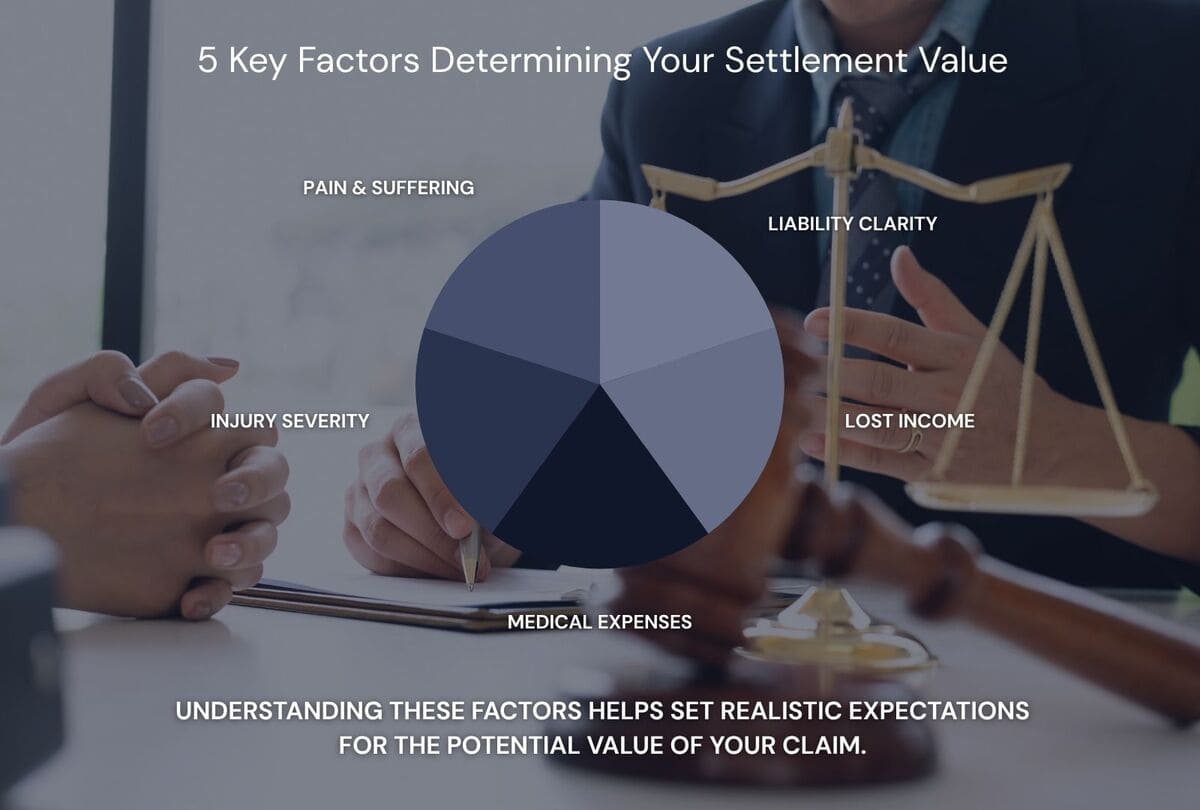 5 Key Factors Determining Your Settlement Value

PAIN & SUFFERING

LIABILITY CLARITY

INJURY SEVERITY

LOST INCOME

MEDICAL EXPENSES

UNDERSTANDING THESE FACTORS HELPS SET REALISTIC EXPECTATIONS FOR THE POTENTIAL VALUE OF YOUR CLAIM.